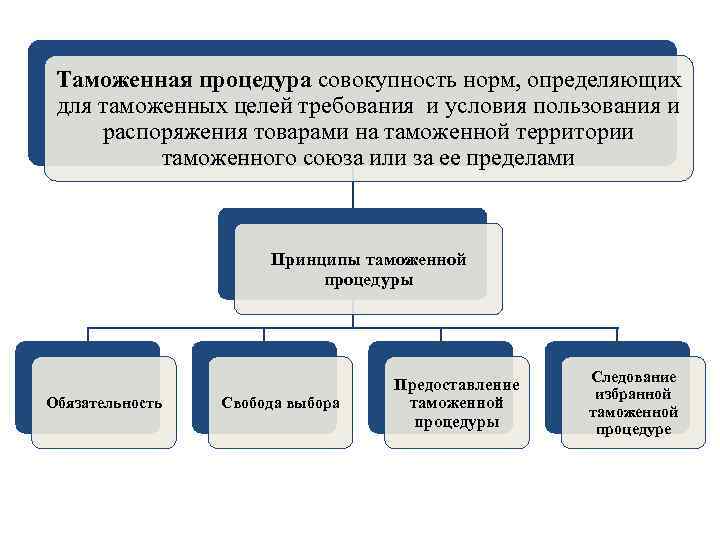 Таможенная процедура совокупность норм, определяющих для таможенных целей требования и условия пользования и распоряжения товарами на таможенной территории таможенного союза или за ее пределами

Принципы таможенной процедуры

Обязательность

Свобода выбора

Предоставление таможенной процедуры

Следование избранной таможенной процедуре